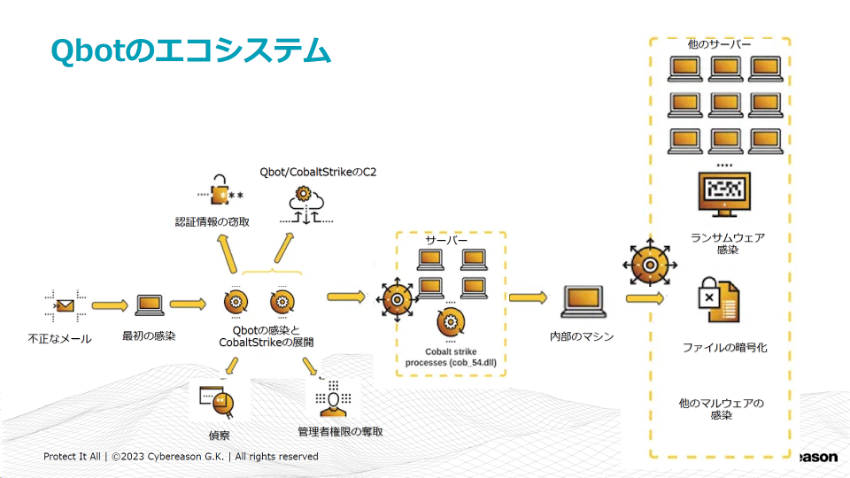 Qbotのエコシステム

Qbot/CobaltStrikeのC2

認証情報の窃取

不正なメール

最初の感染

Qbotの感染とCobaltStrikeの展開

偵察

管理者権限の奪取

サーバー

Cobalt strike processes (cob_54.dll)

内部のマシン

他のサーバー

ランサムウェア感染

ファイルの暗号化

他のマルウェアの感染

Protect It All | ©2023 Cybereason G.K. | All rights reserved

eason